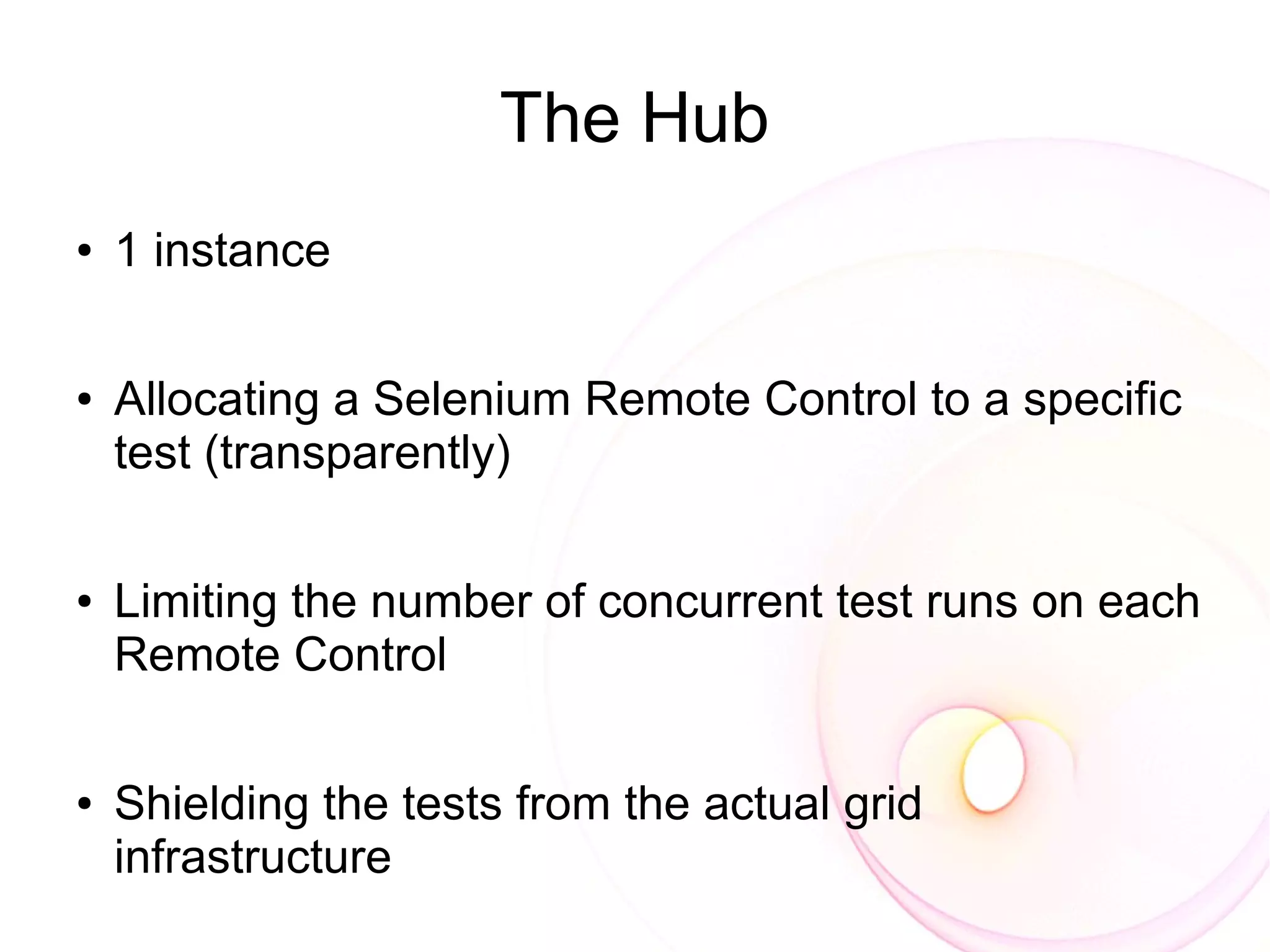 The Hub

• 1 instance

• Allocating a Selenium Remote Control to a specific test (transparently)

• Limiting the number of concurrent test runs on each Remote Control

• Shielding the tests from the actual grid infrastructure